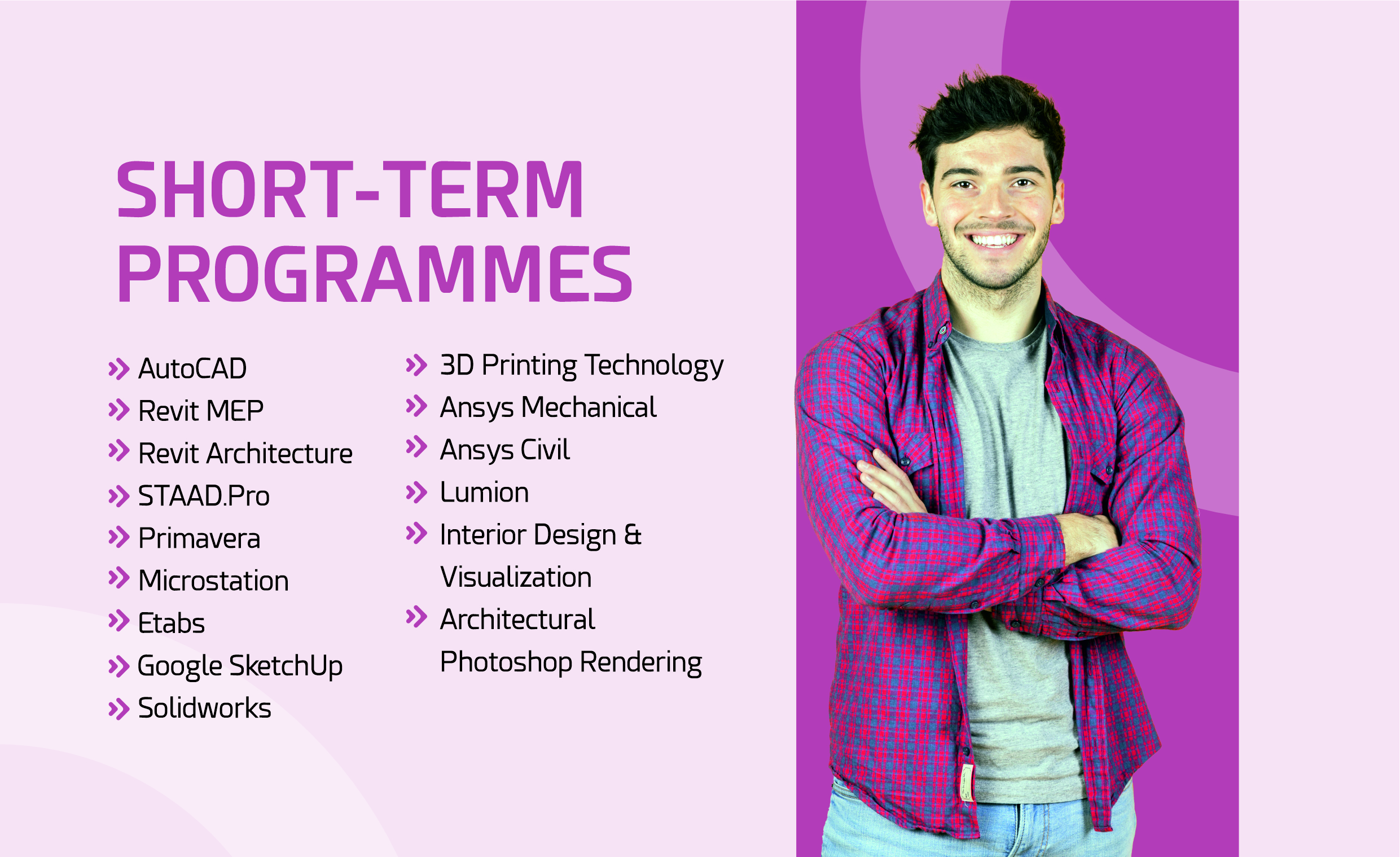 SHORT-TERM PROGRAMMES

AutoCAD
Revit MEP
Revit Architecture
STAAD.Pro
Primavera
Microstation
Etabs
Google SketchUp
Solidworks

3D Printing Technology
Ansys Mechanical
Ansys Civil
Lumion
Interior Design & Visualization
Architectural Photoshop Rendering